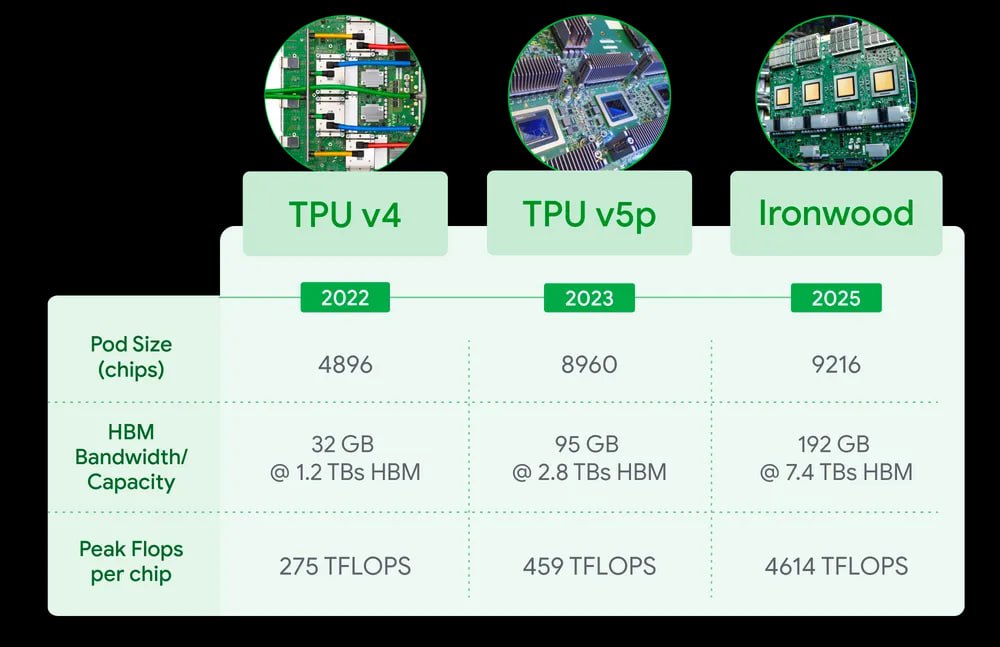 | | TPU v4 | TPU v5p | Ironwood |
|---|---|---|---|
| | 2022 | 2023 | 2025 |
| Pod Size (chips) | 4896 | 8960 | 9216 |
| HBM Bandwidth/ Capacity | 32 GB @ 1.2 TBs HBM | 95 GB @ 2.8 TBs HBM | 192 GB @ 7.4 TBs HBM |
| Peak Flops per chip | 275 TFLOPS | 459 TFLOPS | 4614 TFLOPS |